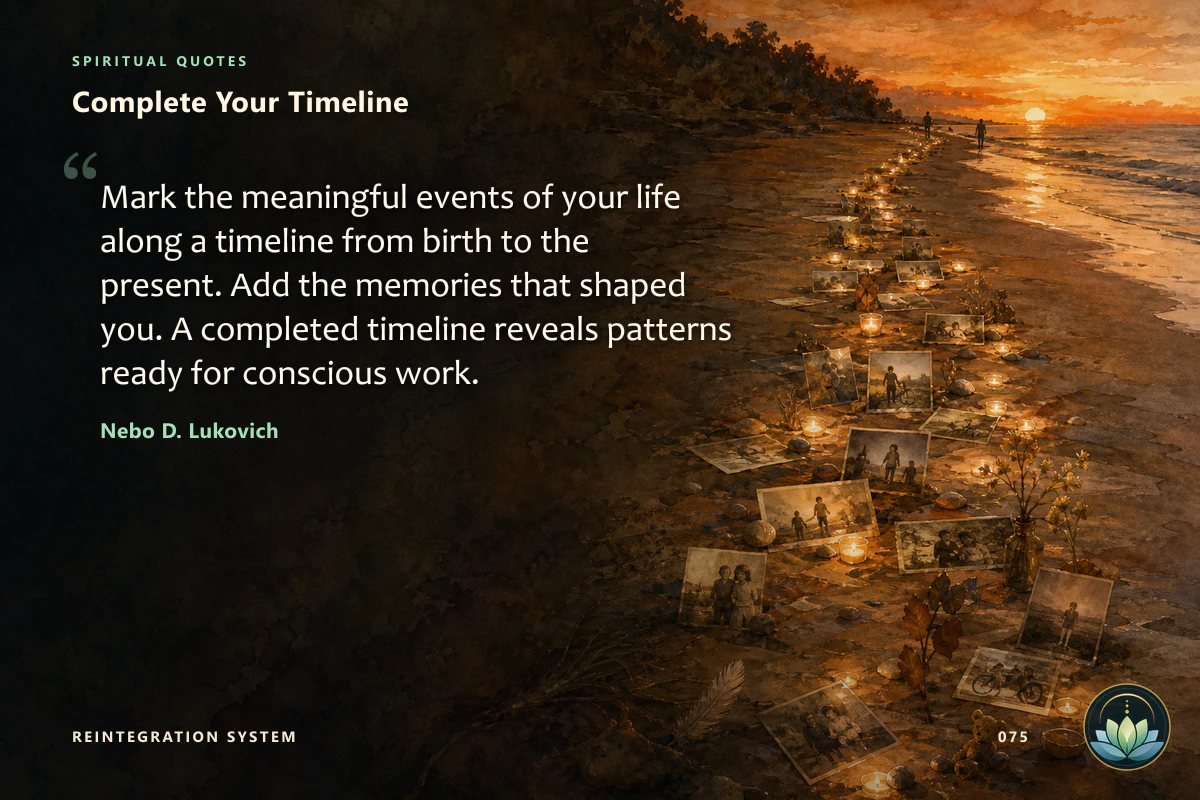 SPIRITUAL QUOTES

Complete Your Timeline

“

Mark the meaningful events of your life along a timeline from birth to the present. Add the memories that shaped you. A completed timeline reveals patterns ready for conscious work.

Nebo D. Lukovich

REINTEGRATION SYSTEM

075